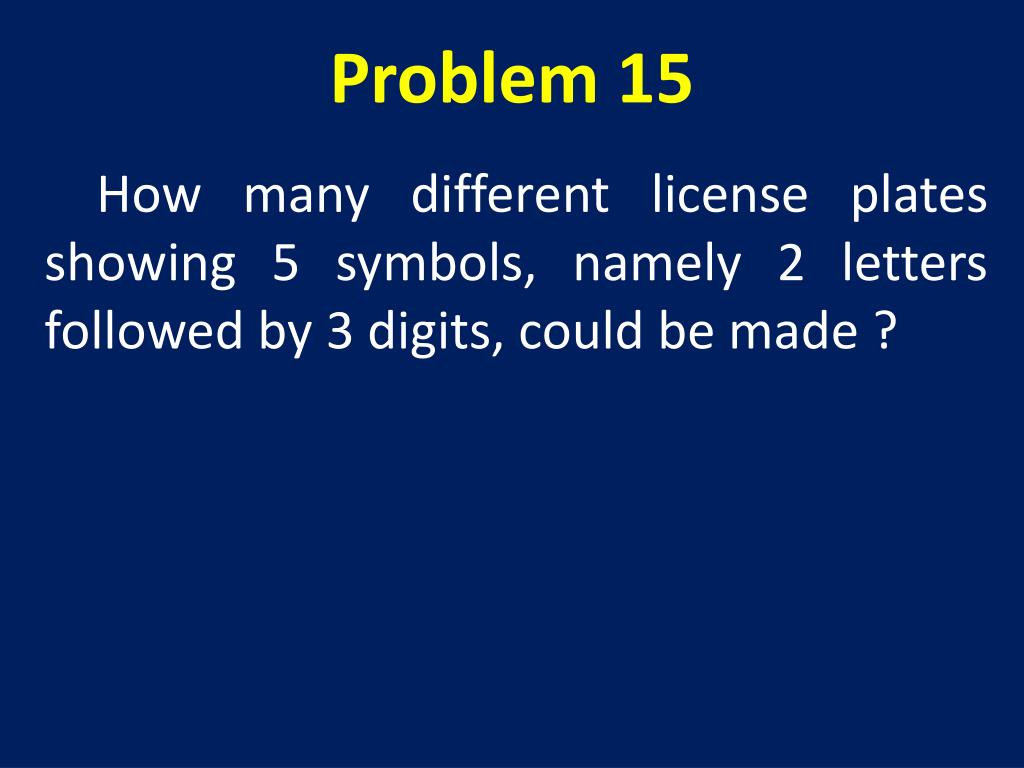 Problem 15

How many different license plates showing 5 symbols, namely 2 letters followed by 3 digits, could be made ?